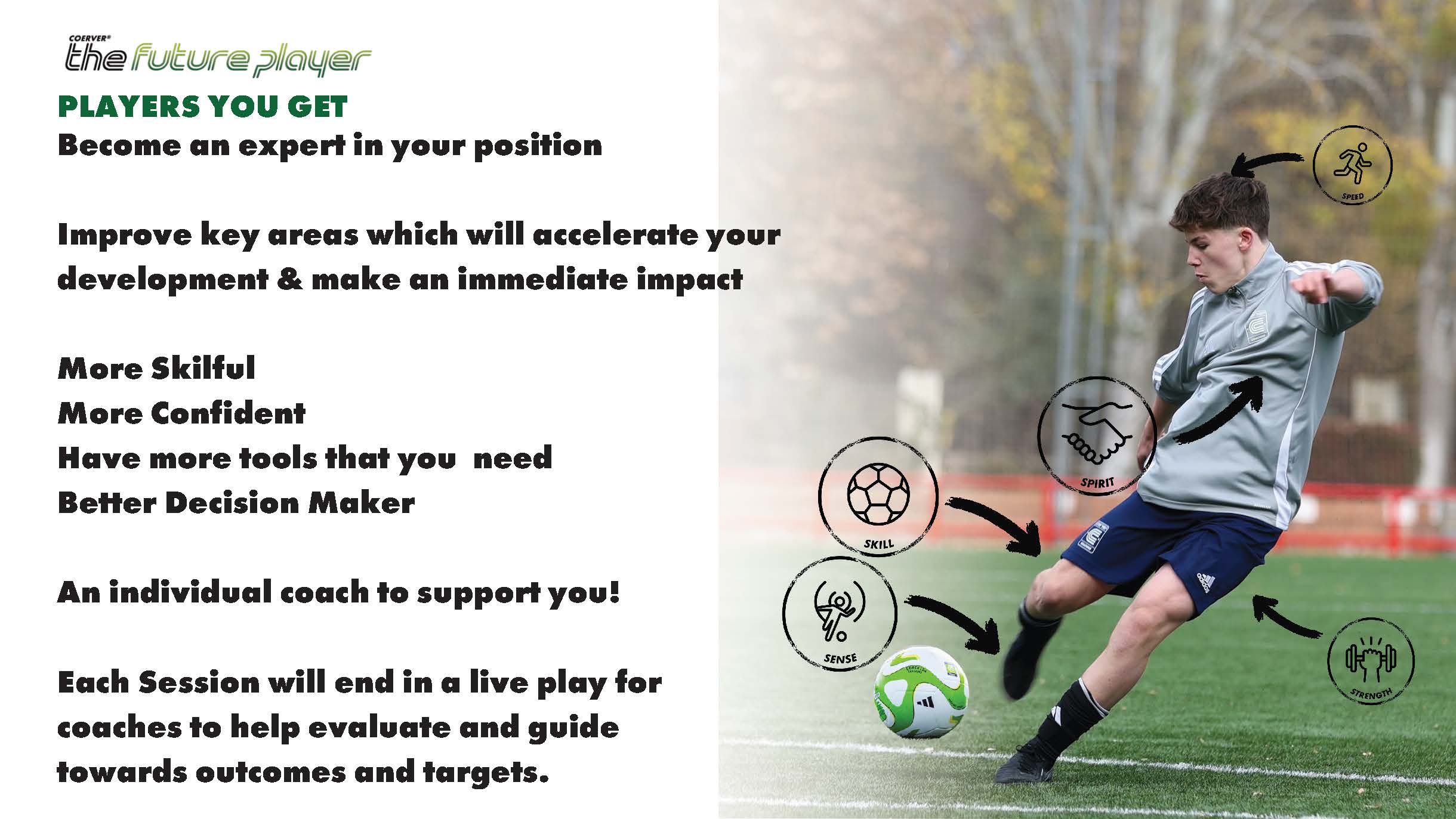 COERVER®
the future player

PLAYERS YOU GET

Become an expert in your position

Improve key areas which will accelerate your development & make an immediate impact

More Skilful
More Confident
Have more tools that you need
Better Decision Maker

An individual coach to support you!

Each Session will end in a live play for coaches to help evaluate and guide towards outcomes and targets.

SPEED

SPIRIT

SKILL

SENSE

STRENGTH